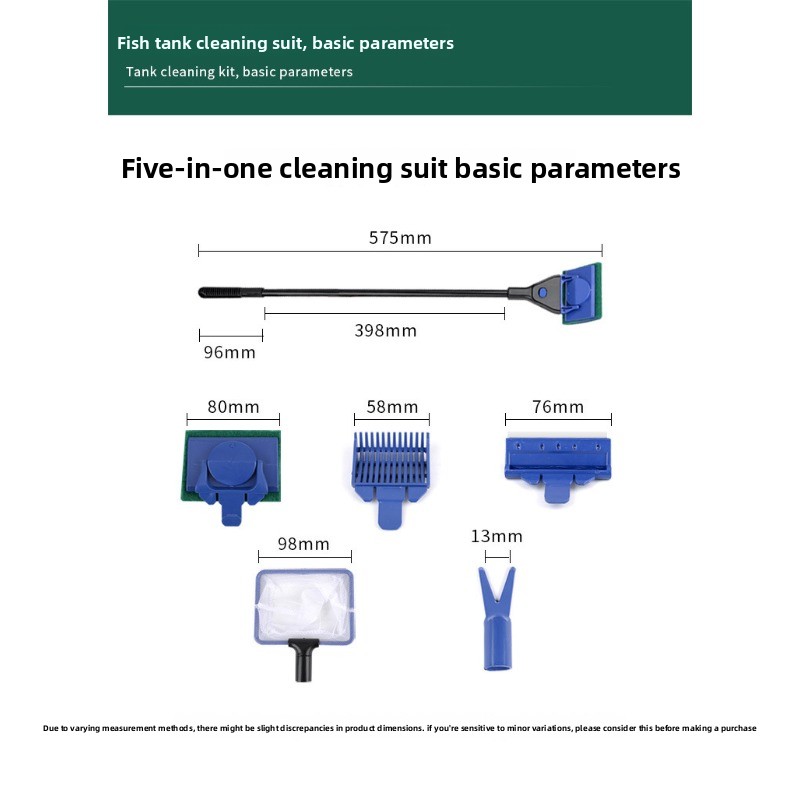 Fish tank cleaning suit, basic parameters

Tank cleaning kit, basic parameters

Five-in-one cleaning suit basic parameters

575mm

398mm

96mm

80mm

58mm

76mm

98mm

13mm

Due to varying measurement methods, there might be slight discrepancies in product dimensions. if you're sensitive to minor variations, please consider this before making a purchase